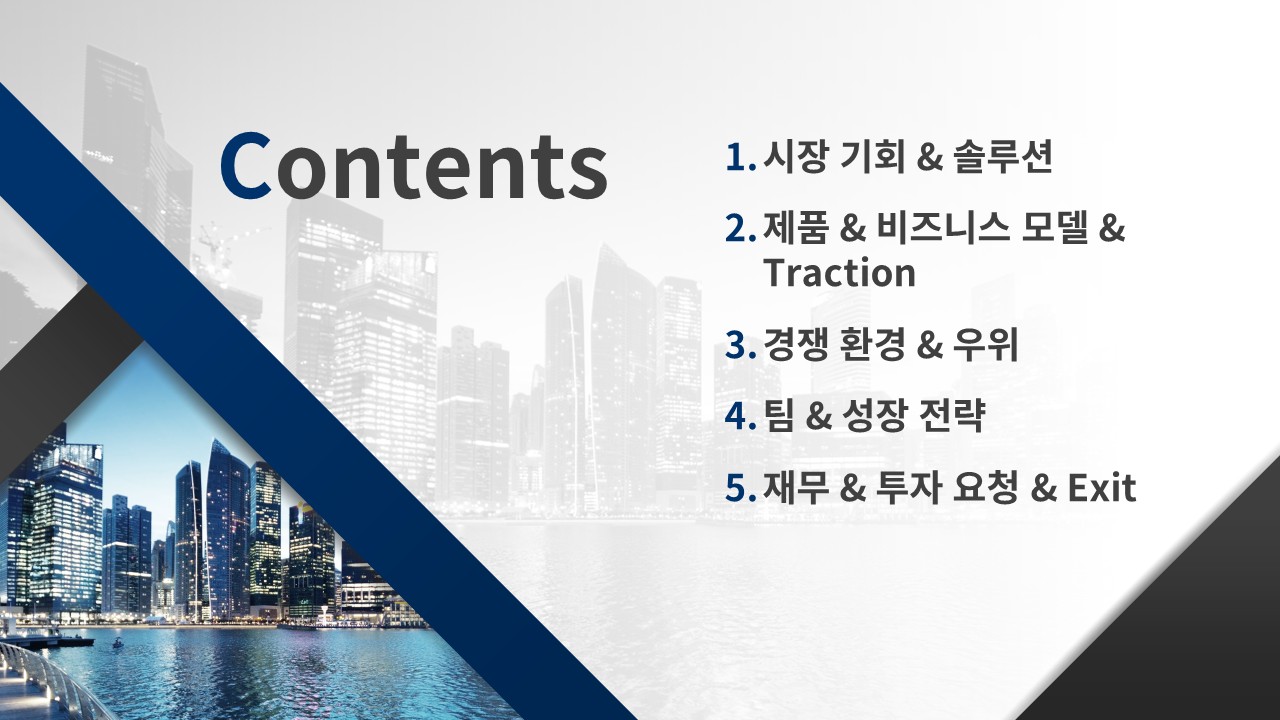 Contents

1. 시장 기회 & 솔루션

2. 제품 & 비즈니스 모델 & Traction

3. 경쟁 환경 & 우위

4. 팀 & 성장 전략

5. 재무 & 투자 요청 & Exit